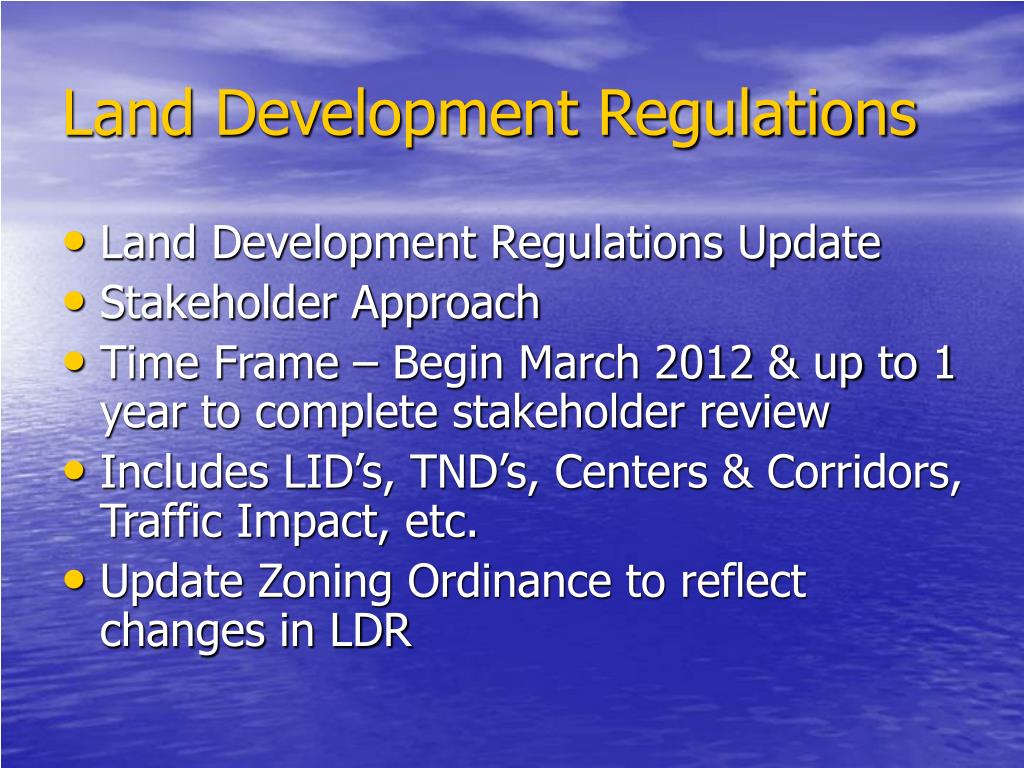 Land Development Regulations

• Land Development Regulations Update
• Stakeholder Approach
• Time Frame – Begin March 2012 & up to 1 year to complete stakeholder review
• Includes LID’s, TND’s, Centers & Corridors, Traffic Impact, etc.
• Update Zoning Ordinance to reflect changes in LDR